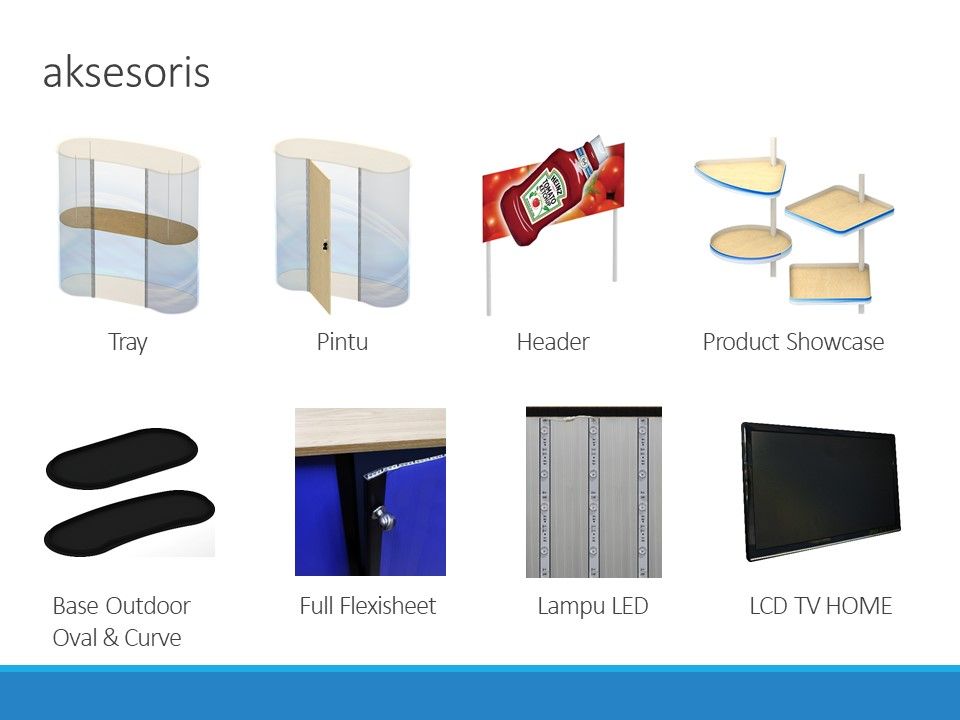 aksesoris

Tray

Pintu

HEINZ
TOMATO KETCHUP

Header

Product Showcase

Base Outdoor Oval & Curve

Full Flexisheet

Lampu LED

LCD TV HOME